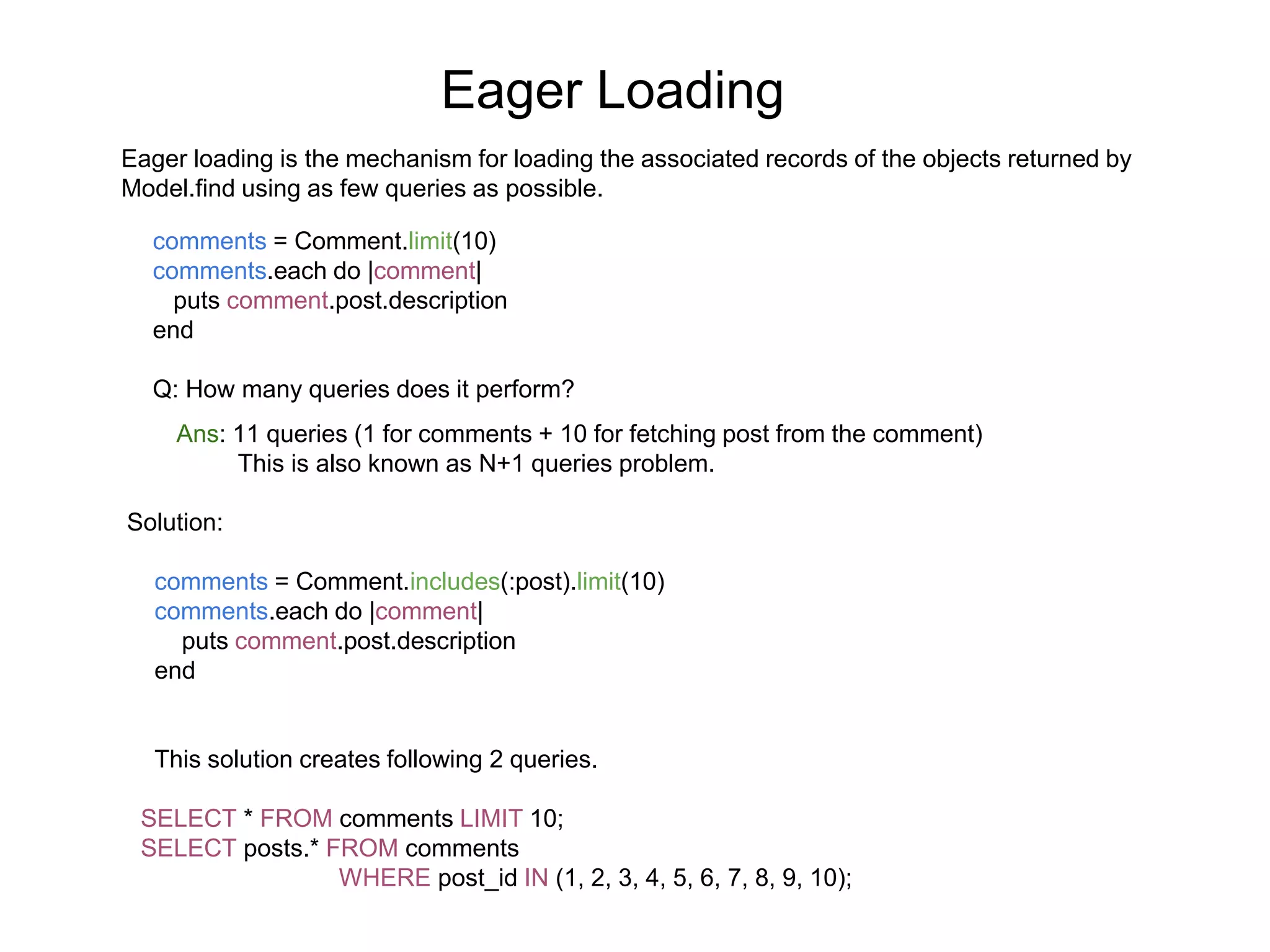 Eager Loading

Eager loading is the mechanism for loading the associated records of the objects returned by Model.find using as few queries as possible.

comments = Comment.limit(10)
comments.each do |comment|
  puts comment.post.description
end

Q: How many queries does it perform?

Ans: 11 queries (1 for comments + 10 for fetching post from the comment)
This is also known as N+1 queries problem.

Solution:

comments = Comment.includes(:post).limit(10)
comments.each do |comment|
  puts comment.post.description
end

This solution creates following 2 queries.

SELECT * FROM comments LIMIT 10;
SELECT posts.* FROM comments
WHERE post_id IN (1, 2, 3, 4, 5, 6, 7, 8, 9, 10);